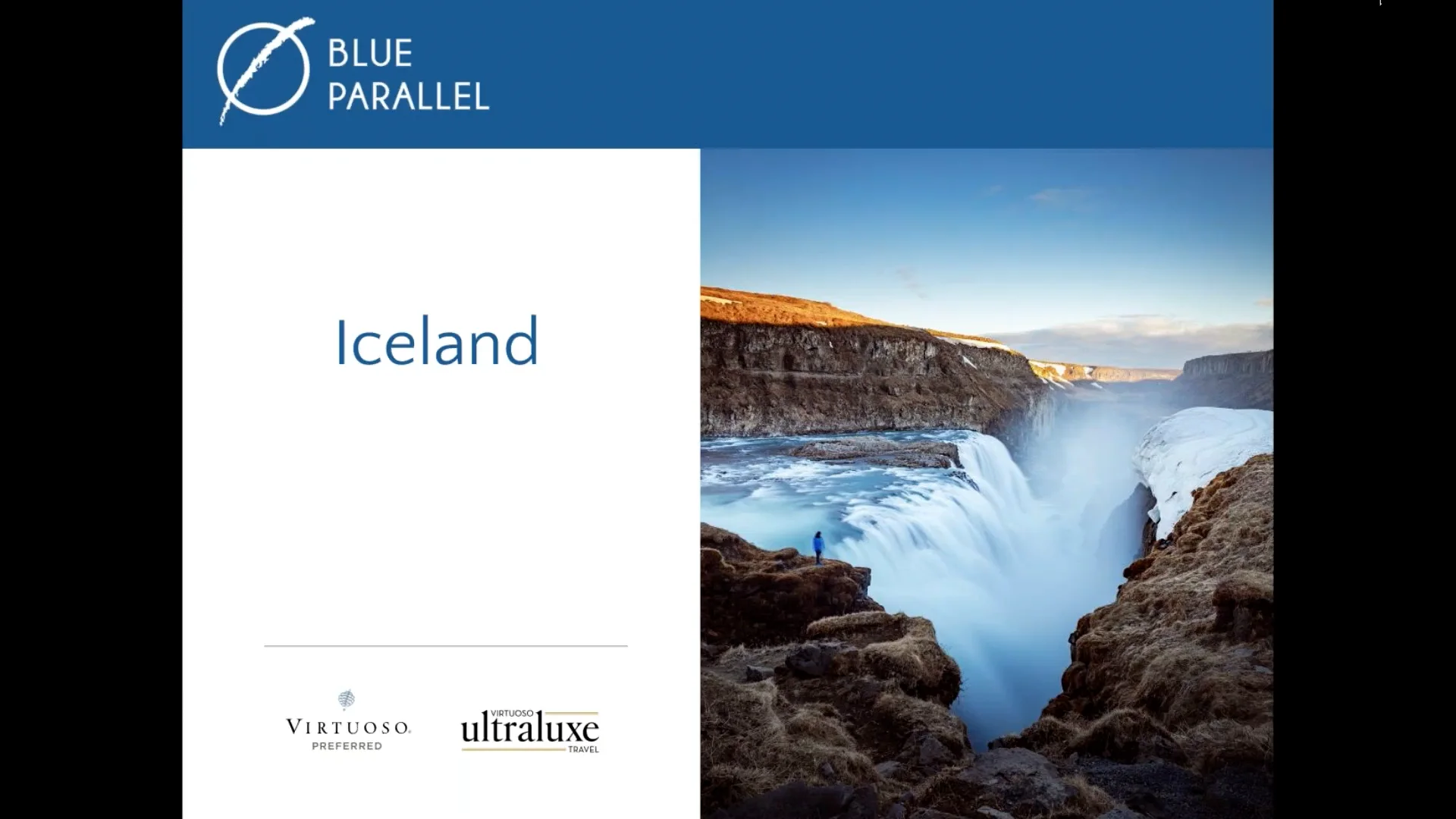 BLUE PARALLEL

Iceland

VIRTUOSO.
PREFERRED

VIRTUOSO
ultraluxe
TRAVEL